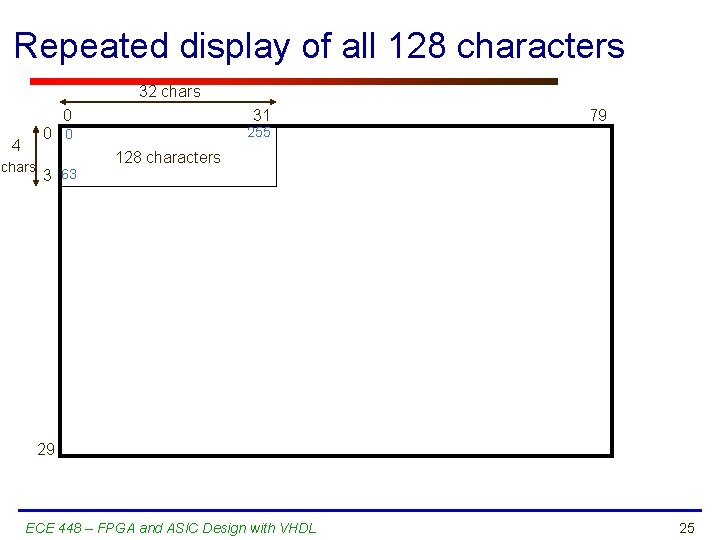 Repeated display of all 128 characters

32 chars

0

31

79

4 chars

0

0

255

128 characters

3

63

29

ECE 448 – FPGA and ASIC Design with VHDL

25